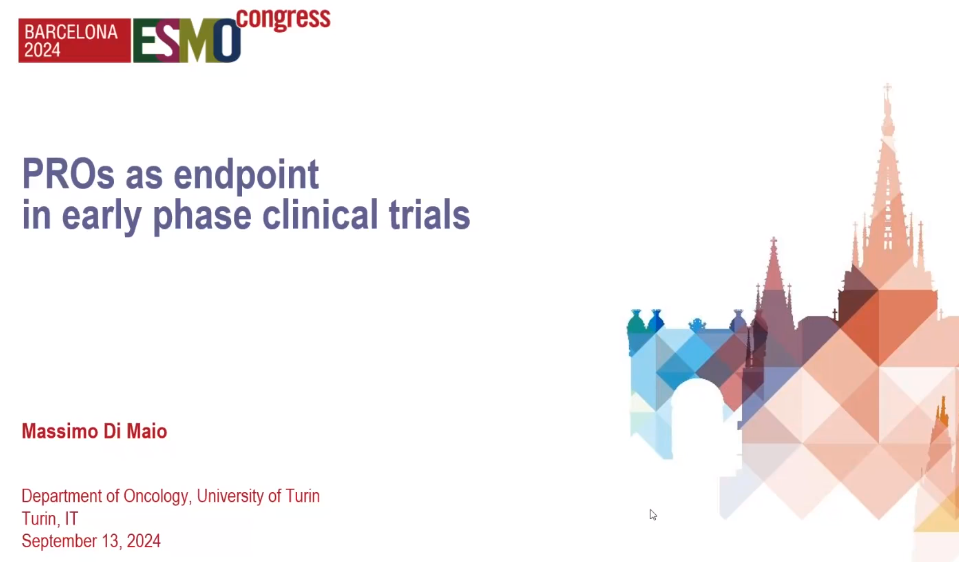 BARCELONA 2024 ESMO congress

PROs as endpoint
in early phase clinical trials

Massimo Di Maio

Department of Oncology, University of Turin
Turin, IT
September 13, 2024